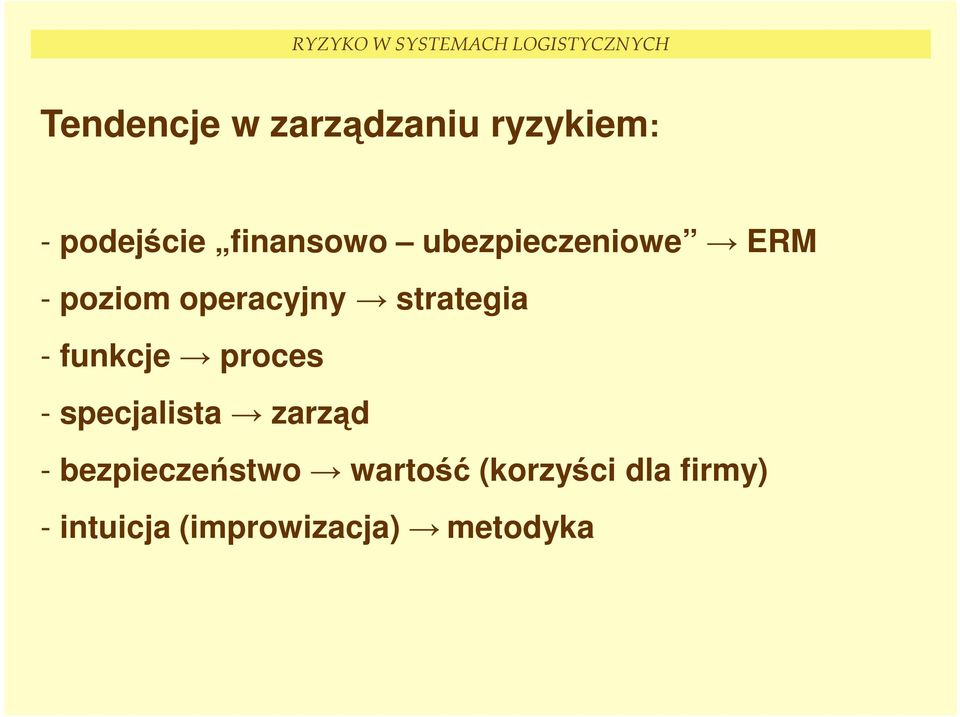 RYZYKO W SYSTEMACH LOGISTYCZNYCH

Tendencje w zarządzaniu ryzykiem:

- podejście „finansowo – ubezpieczeniowe” → ERM

- poziom operacyjny → strategia

- funkcje → proces

- specjalista → zarząd

- bezpieczeństwo → wartość (korzyści dla firmy)

- intuicja (improwizacja) → metodyka